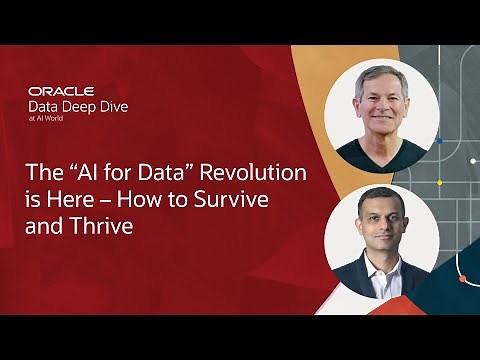 ORACLE
Data Deep Dive
at AI World

The “AI for Data” Revolution is Here – How to Survive and Thrive